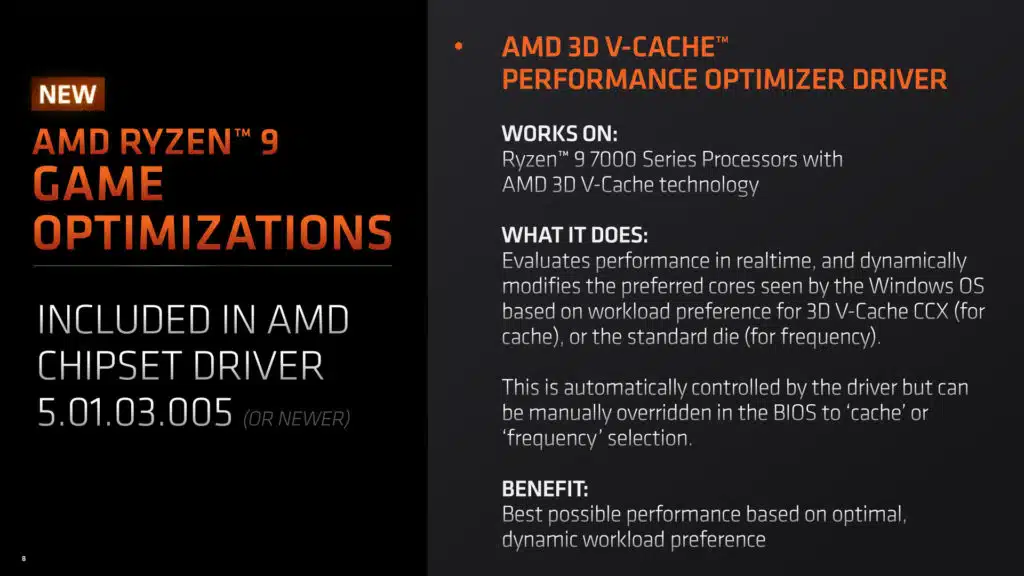 NEW

AMD RYZEN™ 9
GAME
OPTIMIZATIONS

INCLUDED IN AMD CHIPSET DRIVER 5.01.03.005 (OR NEWER)

8

• AMD 3D V-CACHE™ PERFORMANCE OPTIMIZER DRIVER

WORKS ON:
Ryzen™ 9 7000 Series Processors with AMD 3D V-Cache technology

WHAT IT DOES:
Evaluates performance in realtime, and dynamically modifies the preferred cores seen by the Windows OS based on workload preference for 3D V-Cache CCX (for cache), or the standard die (for frequency).

This is automatically controlled by the driver but can be manually overridden in the BIOS to 'cache' or 'frequency' selection.

BENEFIT:
Best possible performance based on optimal, dynamic workload preference